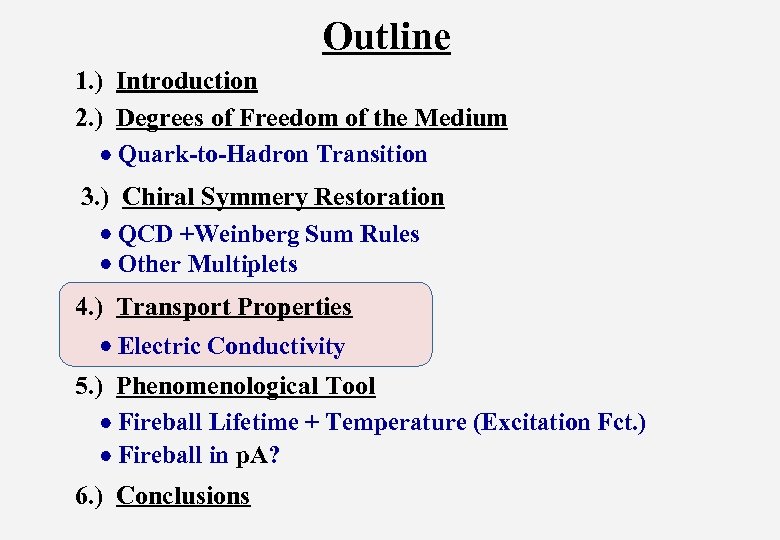 Outline

1.) Introduction

2.) Degrees of Freedom of the Medium

• Quark-to-Hadron Transition

3.) Chiral Symmery Restoration

• QCD +Weinberg Sum Rules

• Other Multiplets

4.) Transport Properties

• Electric Conductivity

5.) Phenomenological Tool

• Fireball Lifetime + Temperature (Excitation Fct.)

• Fireball in pA?

6.) Conclusions